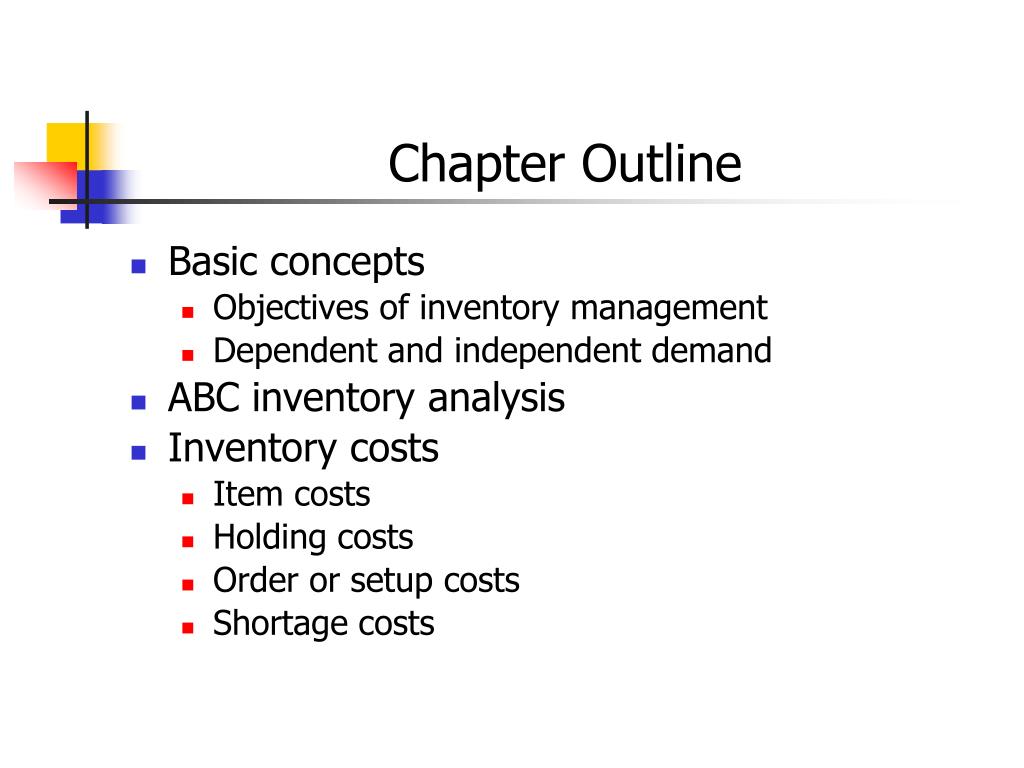 Chapter Outline

- Basic concepts
  - Objectives of inventory management
  - Dependent and independent demand
- ABC inventory analysis
- Inventory costs
  - Item costs
  - Holding costs
  - Order or setup costs
  - Shortage costs